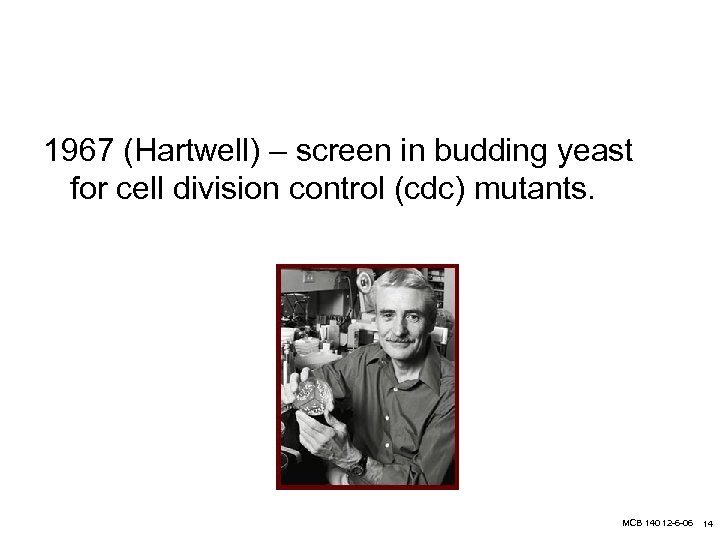 1967 (Hartwell) – screen in budding yeast for cell division control (cdc) mutants.

MCB 140 12-6-06 14